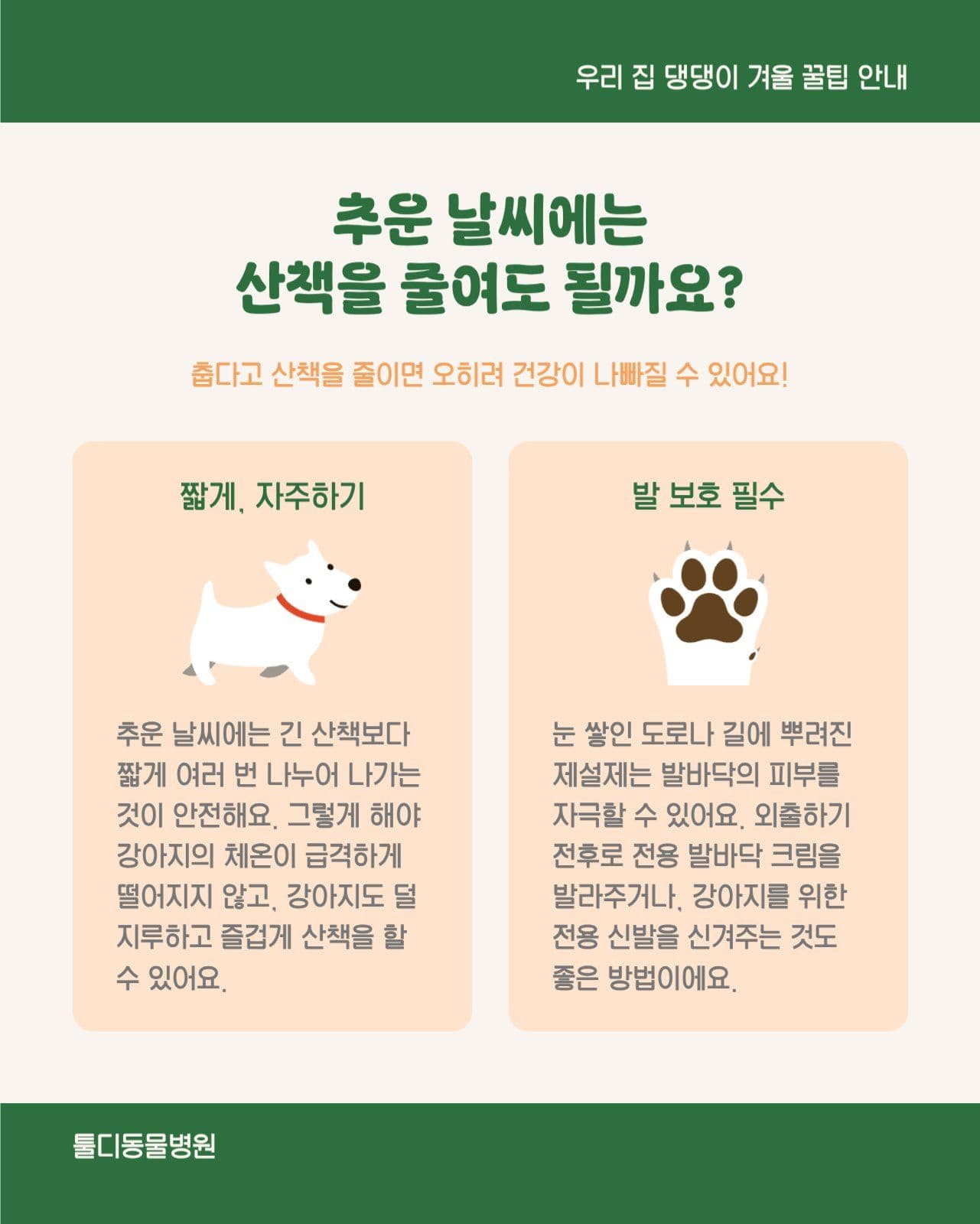 우리 집 댕댕이 겨울 꿀팁 안내

추운 날씨에는
산책을 줄여도 될까요?

춥다고 산책을 줄이면 오히려 건강이 나빠질 수 있어요!

짧게, 자주하기

추운 날씨에는 긴 산책보다 짧게 여러 번 나누어 나가는 것이 안전해요. 그렇게 해야 강아지의 체온이 급격하게 떨어지지 않고, 강아지도 덜 지루하고 즐겁게 산책을 할 수 있어요.

발 보호 필수

눈 쌓인 도로나 길에 뿌려진 제설제는 발바닥의 피부를 자극할 수 있어요. 외출하기 전후로 전용 발바닥 크림을 발라주거나, 강아지를 위한 전용 신발을 신겨주는 것도 좋은 방법이에요.

툴디동물병원